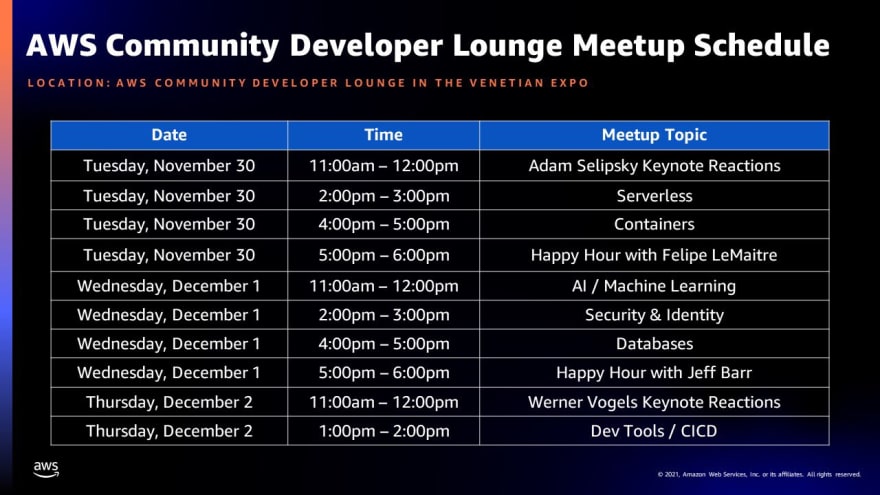 AWS Community Developer Lounge Meetup Schedule

LOCATION: AWS COMMUNITY DEVELOPER LOUNGE IN THE VENETIAN EXPO

| Date | Time | Meetup Topic |
|---|---|---|
| Tuesday, November 30 | 11:00am – 12:00pm | Adam Selipsky Keynote Reactions |
| Tuesday, November 30 | 2:00pm – 3:00pm | Serverless |
| Tuesday, November 30 | 4:00pm – 5:00pm | Containers |
| Tuesday, November 30 | 5:00pm – 6:00pm | Happy Hour with Felipe LeMaitre |
| Wednesday, December 1 | 11:00am – 12:00pm | AI / Machine Learning |
| Wednesday, December 1 | 2:00pm – 3:00pm | Security & Identity |
| Wednesday, December 1 | 4:00pm – 5:00pm | Databases |
| Wednesday, December 1 | 5:00pm – 6:00pm | Happy Hour with Jeff Barr |
| Thursday, December 2 | 11:00am – 12:00pm | Werner Vogels Keynote Reactions |
| Thursday, December 2 | 1:00pm – 2:00pm | Dev Tools / CICD |

aws

© 2021, Amazon Web Services, Inc. or its affiliates. All rights reserved.